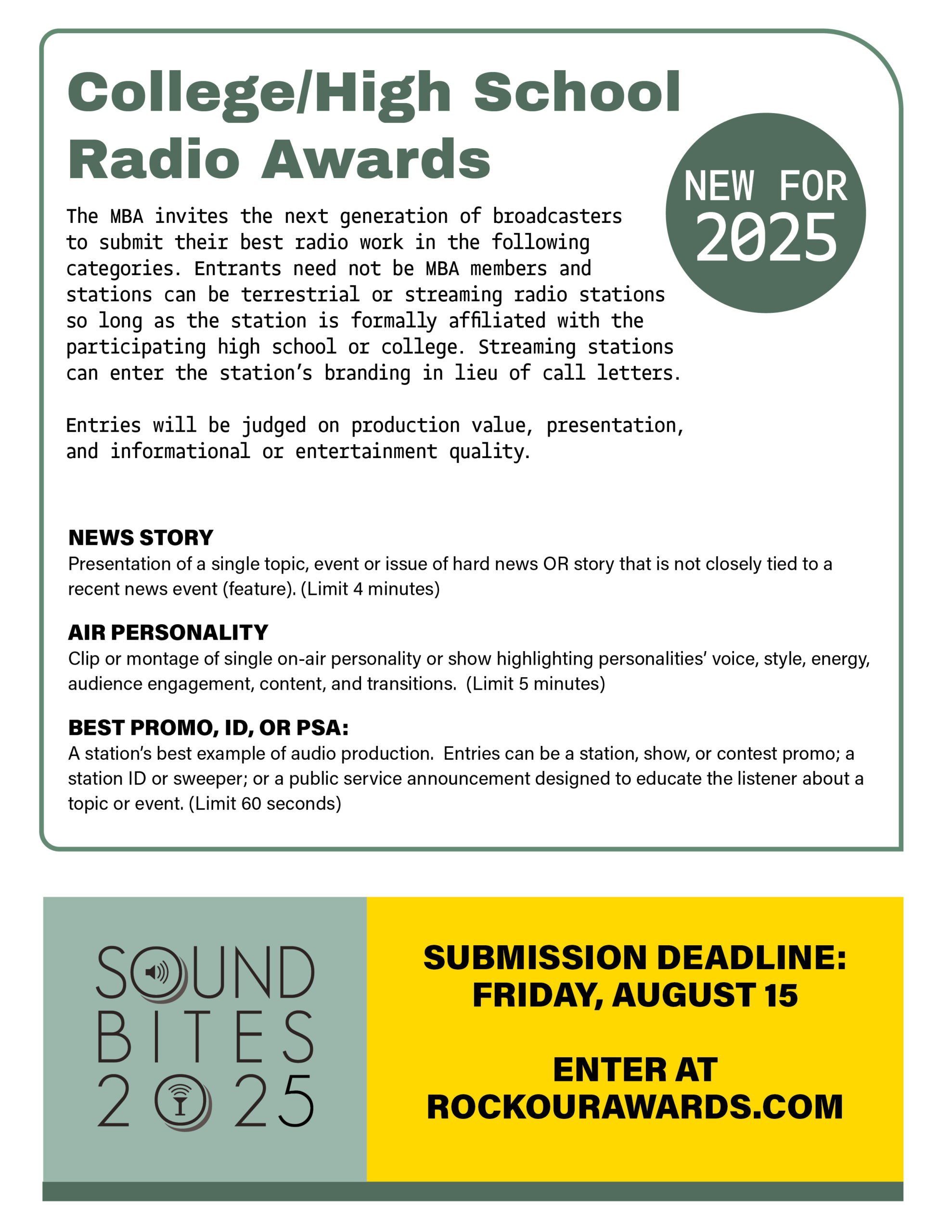 College/High School Radio Awards

NEW FOR 2025

The MBA invites the next generation of broadcasters to submit their best radio work in the following categories. Entrants need not be MBA members and stations can be terrestrial or streaming radio stations so long as the station is formally affiliated with the participating high school or college. Streaming stations can enter the station's branding in lieu of call letters.

Entries will be judged on production value, presentation, and informational or entertainment quality.

NEWS STORY
Presentation of a single topic, event or issue of hard news OR story that is not closely tied to a recent news event (feature). (Limit 4 minutes)

AIR PERSONALITY
Clip or montage of single on-air personality or show highlighting personalities' voice, style, energy, audience engagement, content, and transitions. (Limit 5 minutes)

BEST PROMO, ID, OR PSA:
A station's best example of audio production. Entries can be a station, show, or contest promo; a station ID or sweeper; or a public service announcement designed to educate the listener about a topic or event. (Limit 60 seconds)

SOUND BITES 2025

SUBMISSION DEADLINE: FRIDAY, AUGUST 15

ENTER AT ROCKOURAWARDS.COM